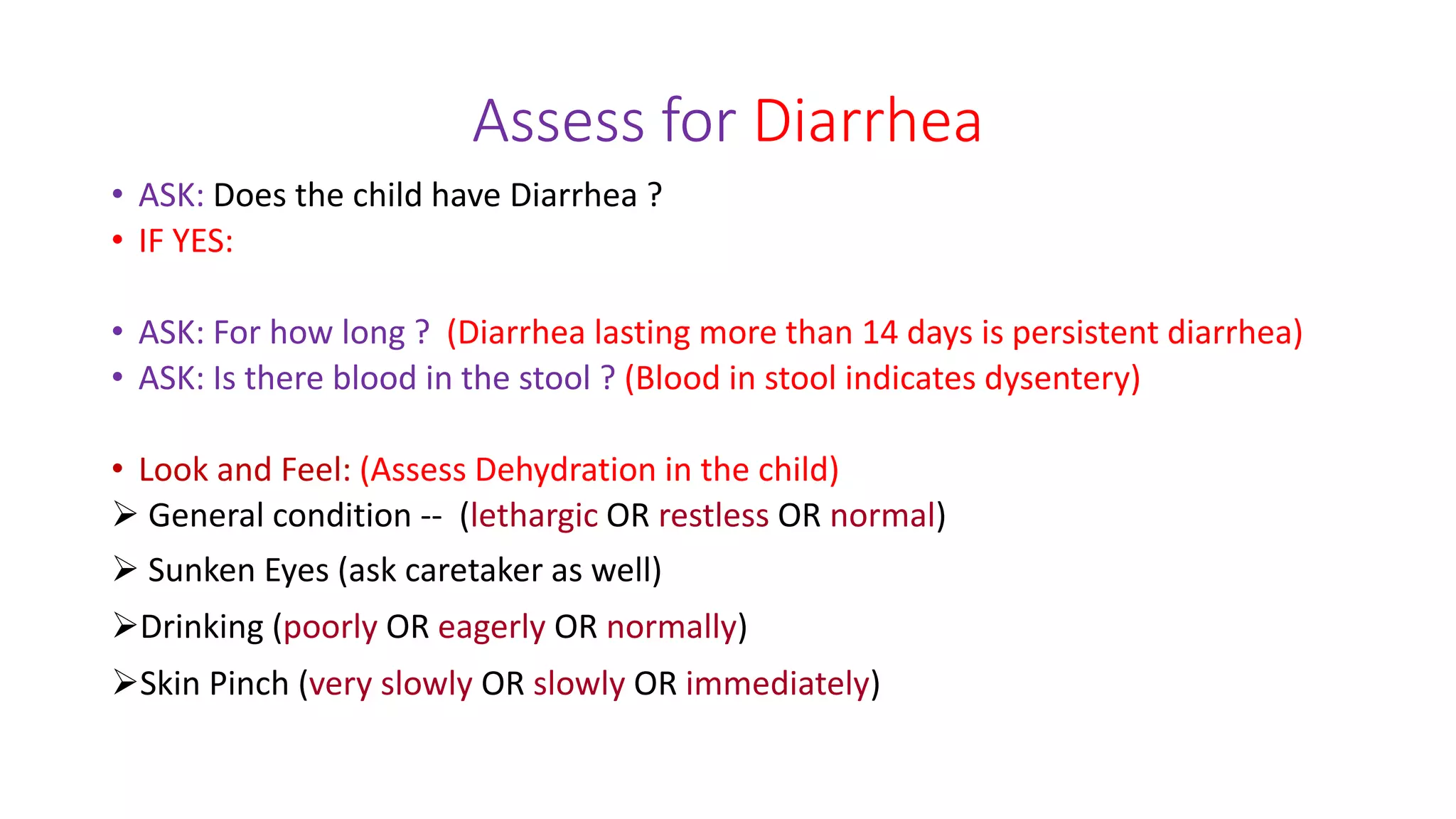 Assess for Diarrhea

• ASK: Does the child have Diarrhea ?
• IF YES:

• ASK: For how long ? (Diarrhea lasting more than 14 days is persistent diarrhea)
• ASK: Is there blood in the stool ? (Blood in stool indicates dysentery)

• Look and Feel: (Assess Dehydration in the child)
➢ General condition -- (lethargic OR restless OR normal)
➢ Sunken Eyes (ask caretaker as well)
➢Drinking (poorly OR eagerly OR normally)
➢Skin Pinch (very slowly OR slowly OR immediately)